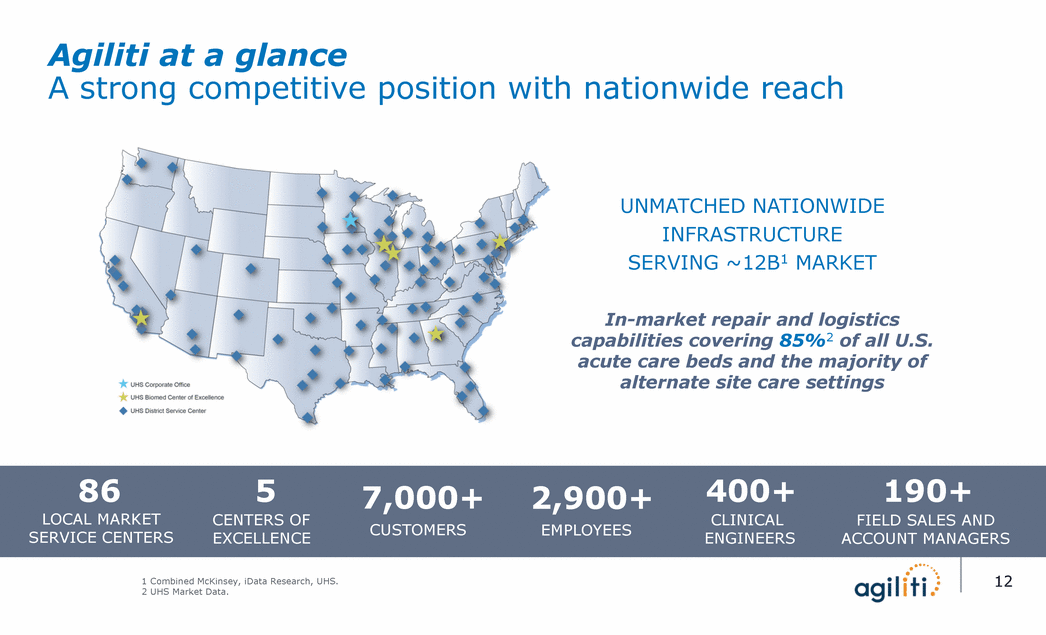 Agiliti at a glance
A strong competitive position with nationwide reach

UHS Corporate Office
UHS Biomed Center of Excellence
UHS District Service Center

UNMATCHED NATIONWIDE INFRASTRUCTURE SERVING ~12B$^1$ MARKET

In-market repair and logistics capabilities covering 85%$^2$ of all U.S. acute care beds and the majority of alternate site care settings

86
LOCAL MARKET SERVICE CENTERS

5
CENTERS OF EXCELLENCE

7,000+
CUSTOMERS

2,900+
EMPLOYEES

400+
CLINICAL ENGINEERS

190+
FIELD SALES AND ACCOUNT MANAGERS

1 Combined McKinsey, iData Research, UHS.
2 UHS Market Data.

agiliti

12